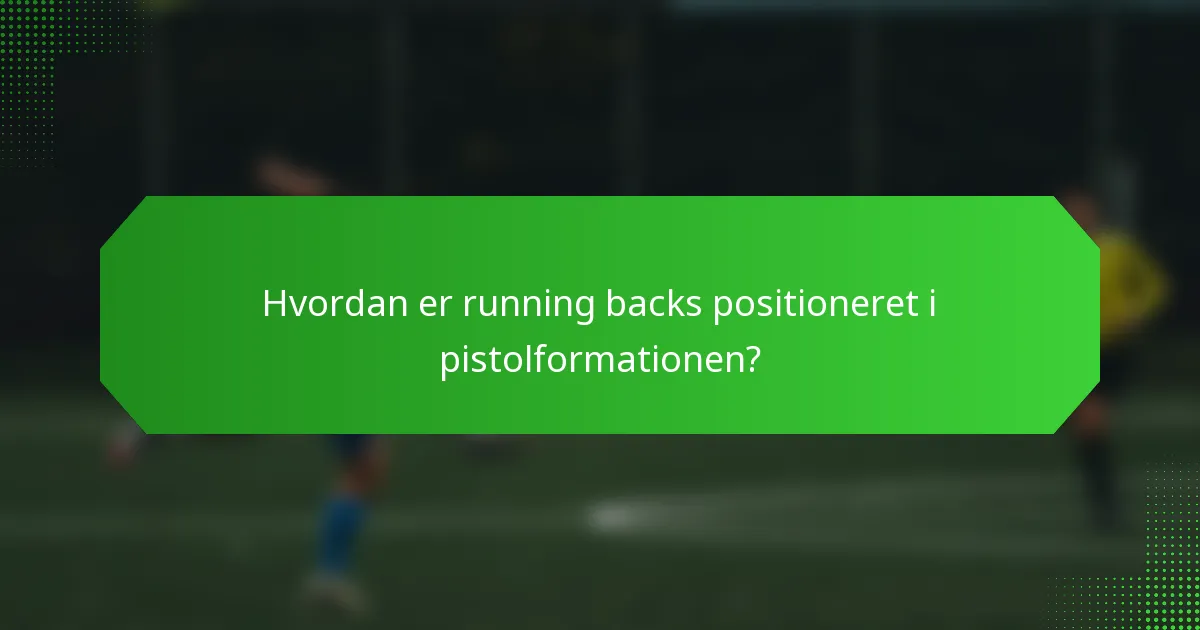 Hvordan er running backs positioneret i pistolformationen?